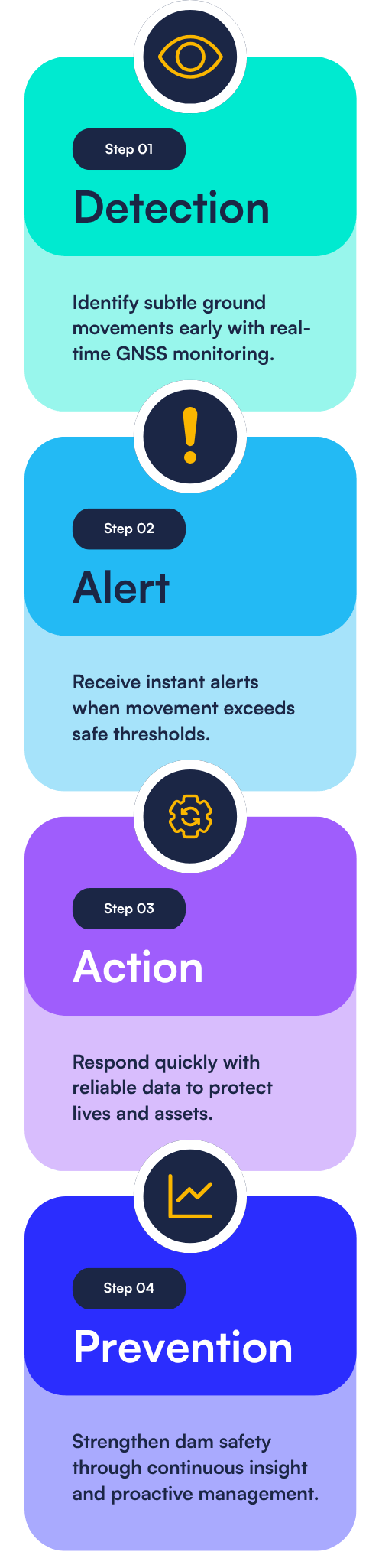 Step 01

Detection

Identify subtle ground movements early with real-time GNSS monitoring.

Step 02

Alert

Receive instant alerts when movement exceeds safe thresholds.

Step 03

Action

Respond quickly with reliable data to protect lives and assets.

Step 04

Prevention

Strengthen dam safety through continuous insight and proactive management.